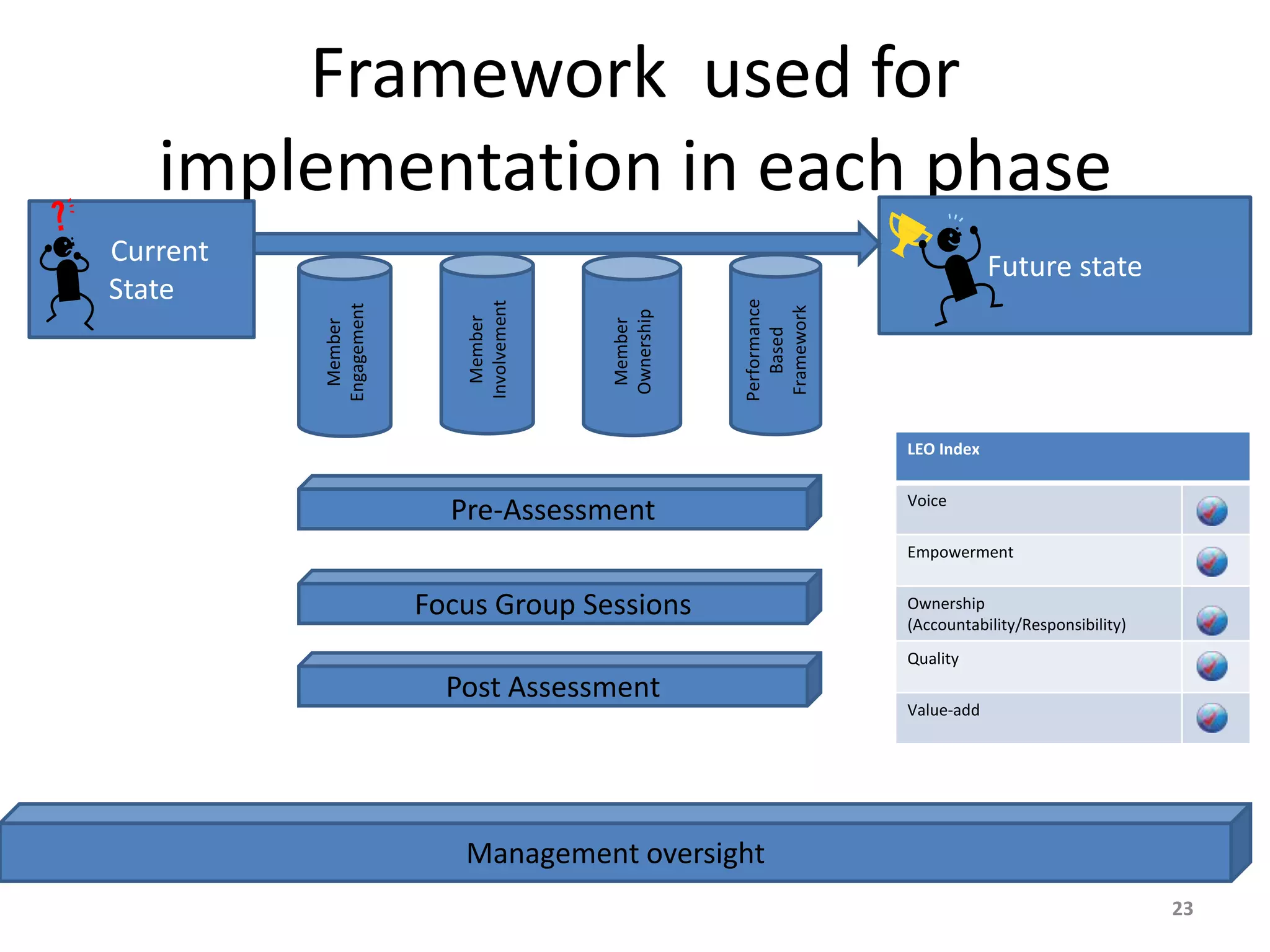 Framework used for implementation in each phase

Current State

Member Engagement

Member Involvement

Member Ownership

Performance Based Framework

Future state

Pre-Assessment

Focus Group Sessions

Post Assessment

| LEO Index | |
|---|---|
| Voice | |
| Empowerment | |
| Ownership (Accountability/Responsibility) | |
| Quality | |
| Value-add | |

Management oversight

23